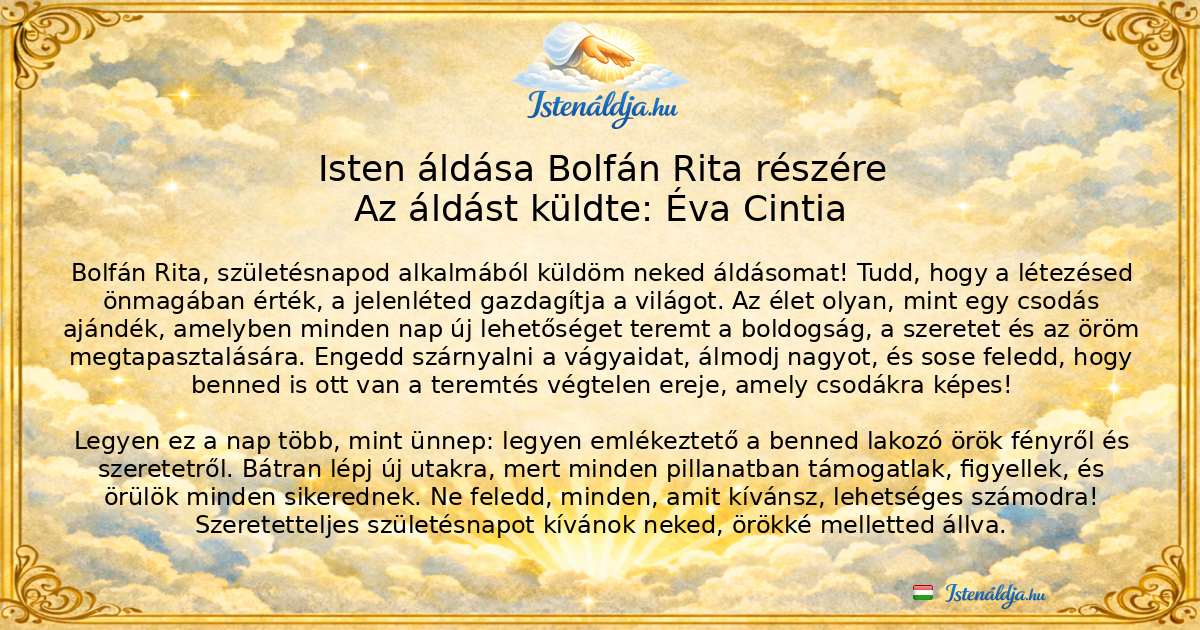 Istenáldja.hu

Isten áldása Bolfán Rita részére
Az áldást küldte: Éva Cintia

Bolfán Rita, születésnapod alkalmából küldöm neked áldásomat! Tudd, hogy a létezésed önmagában érték, a jelenléted gazdagítja a világot. Az élet olyan, mint egy csodás ajándék, amelyben minden nap új lehetőséget teremt a boldogság, a szeretet és az öröm megtapasztalására. Engedd szárnyalni a vágyaidat, álmodj nagyot, és sose feledd, hogy benned is ott van a teremtés végtelen ereje, amely csodákra képes!

Legyen ez a nap több, mint ünnep: legyen emlékeztető a benned lakozó örök fényről és szeretetről. Bátran lépj új utakra, mert minden pillanatban támogatlak, figyellek, és örülök minden sikerednek. Ne feledd, minden, amit kívánsz, lehetséges számodra! Szeretetteljes születésnapot kívánok neked, örökké melletted állva.

Istenáldja.hu